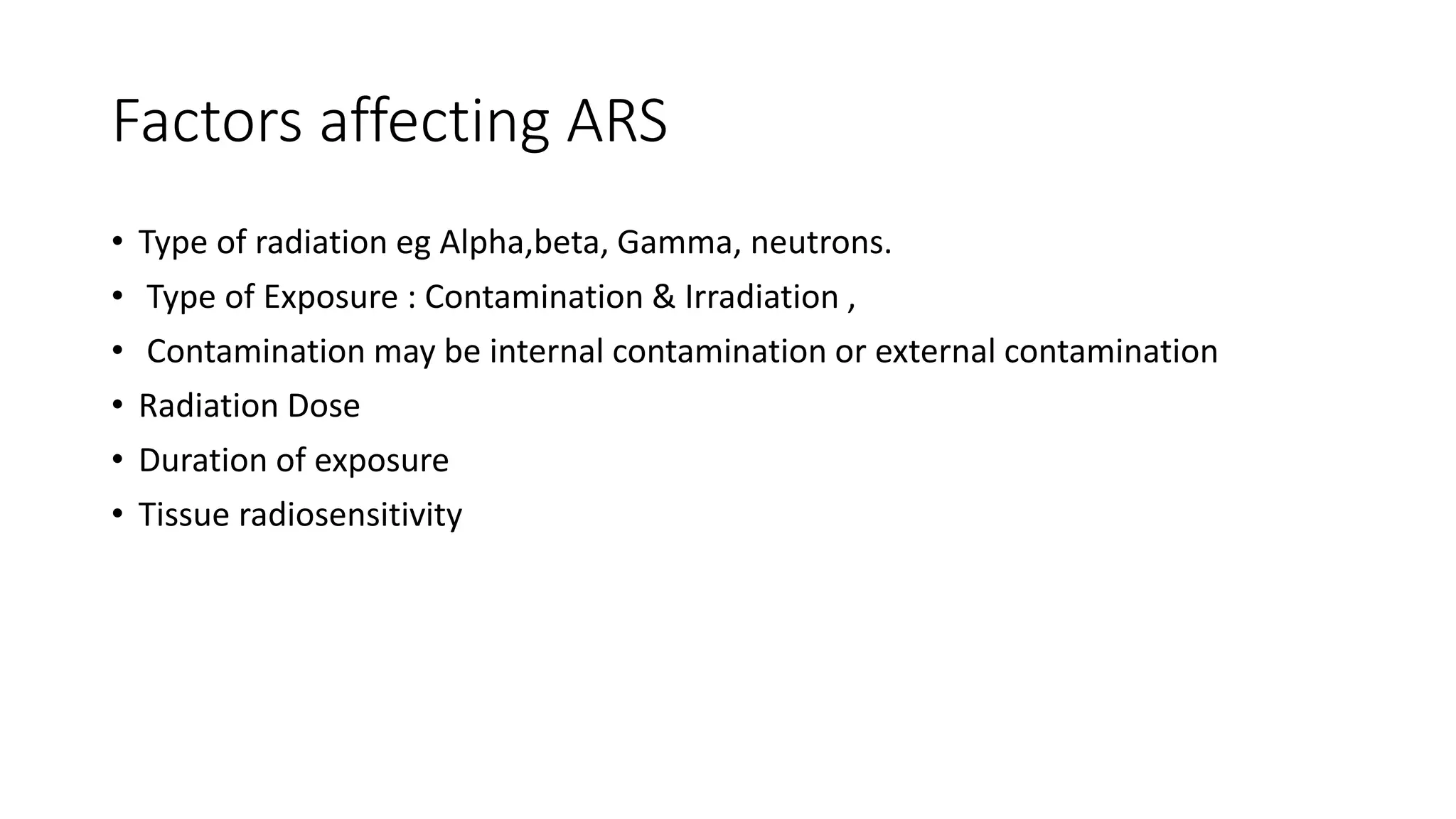 Factors affecting ARS

• Type of radiation eg Alpha,beta, Gamma, neutrons.
• Type of Exposure : Contamination & Irradiation ,
• Contamination may be internal contamination or external contamination
• Radiation Dose
• Duration of exposure
• Tissue radiosensitivity